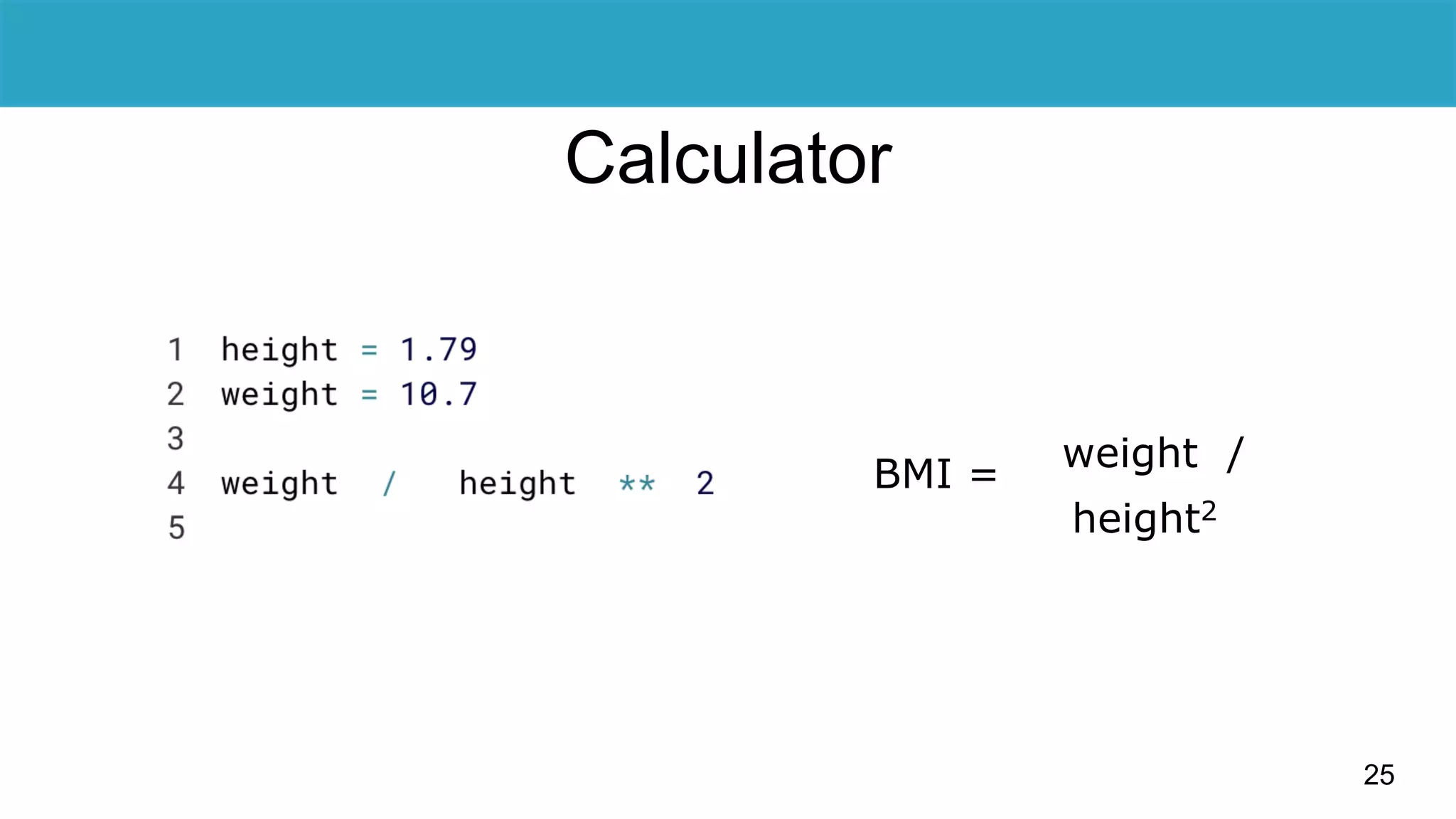 Calculator

1 height = 1.79
2 weight = 10.7
3
4 weight / height ** 2
5

BMI = weight / height$^2$

25